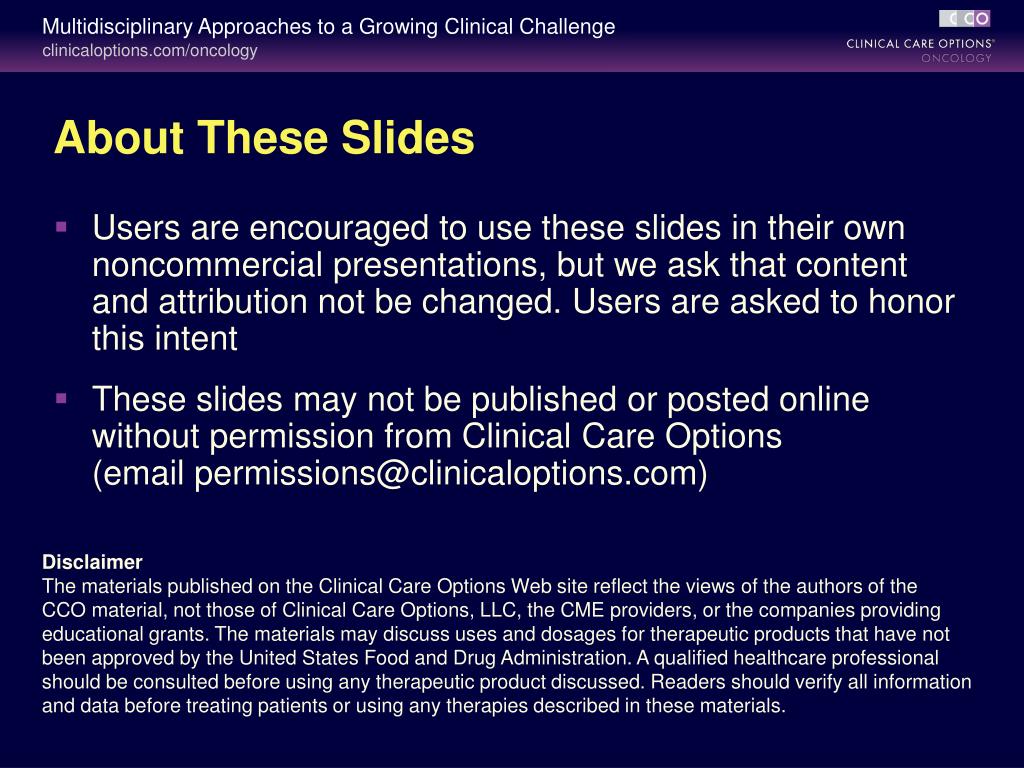 Multidisciplinary Approaches to a Growing Clinical Challenge
clinicaloptions.com/oncology

CCO
CLINICAL CARE OPTIONS®
ONCOLOGY

About These Slides

▪ Users are encouraged to use these slides in their own noncommercial presentations, but we ask that content and attribution not be changed. Users are asked to honor this intent

▪ These slides may not be published or posted online without permission from Clinical Care Options (email permissions@clinicaloptions.com)

Disclaimer
The materials published on the Clinical Care Options Web site reflect the views of the authors of the CCO material, not those of Clinical Care Options, LLC, the CME providers, or the companies providing educational grants. The materials may discuss uses and dosages for therapeutic products that have not been approved by the United States Food and Drug Administration. A qualified healthcare professional should be consulted before using any therapeutic product discussed. Readers should verify all information and data before treating patients or using any therapies described in these materials.